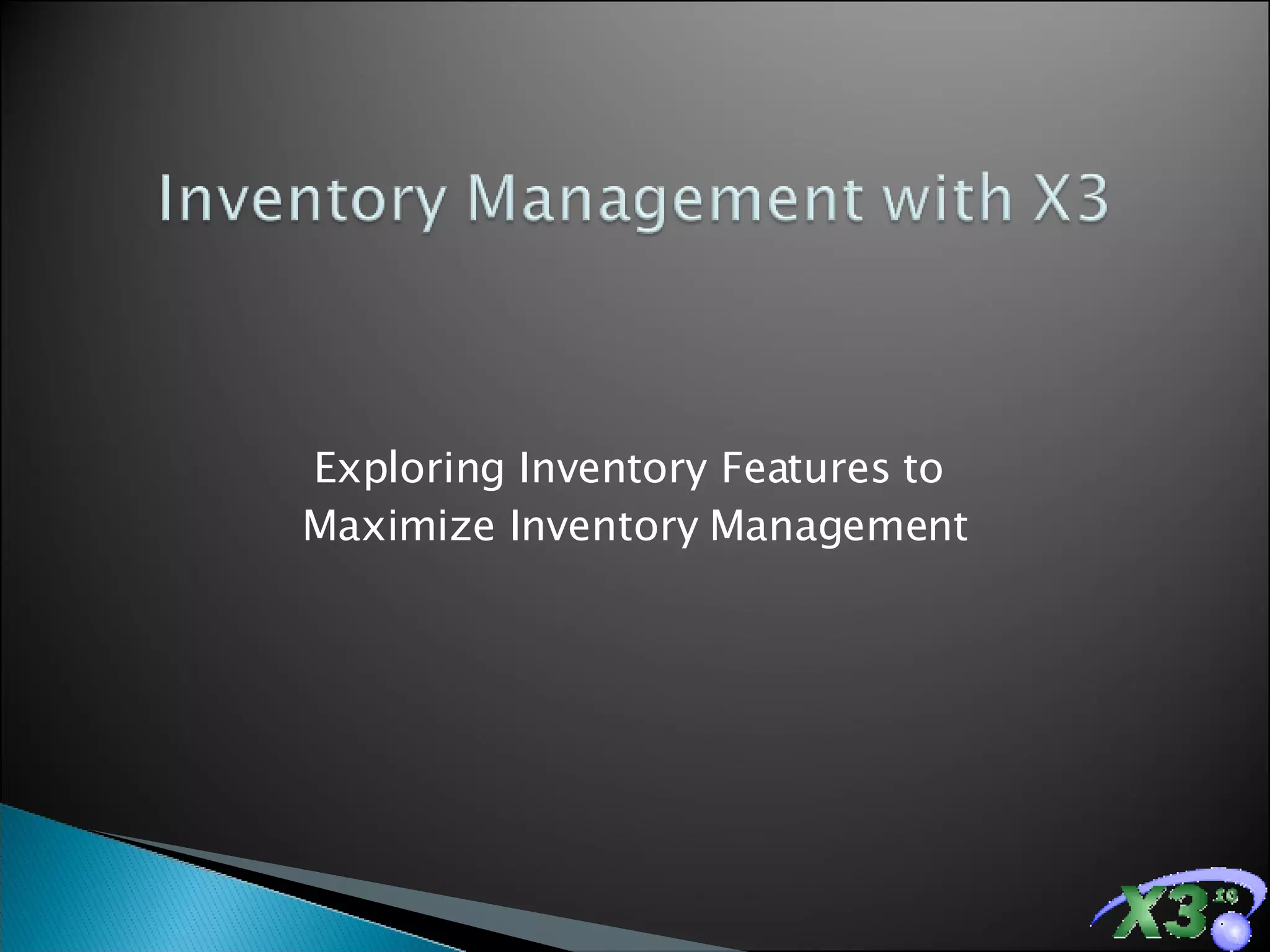 Inventory Management with X3

Exploring Inventory Features to Maximize Inventory Management

X3 10